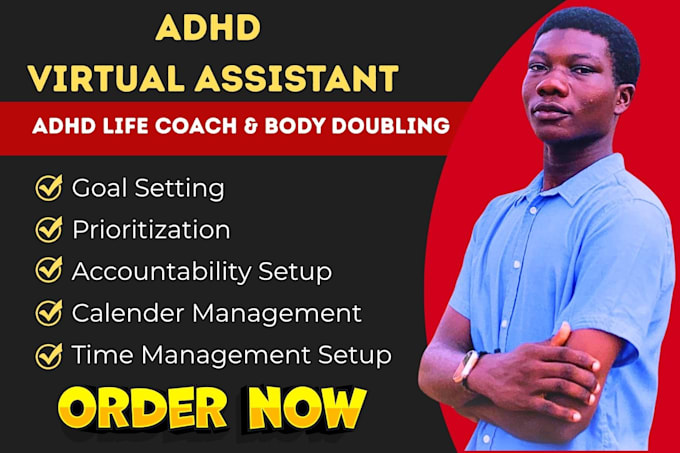 ADHD
VIRTUAL ASSISTANT

ADHD LIFE COACH & BODY DOUBLING

Goal Setting
Prioritization
Accountability Setup
Calender Management
Time Management Setup

ORDER NOW